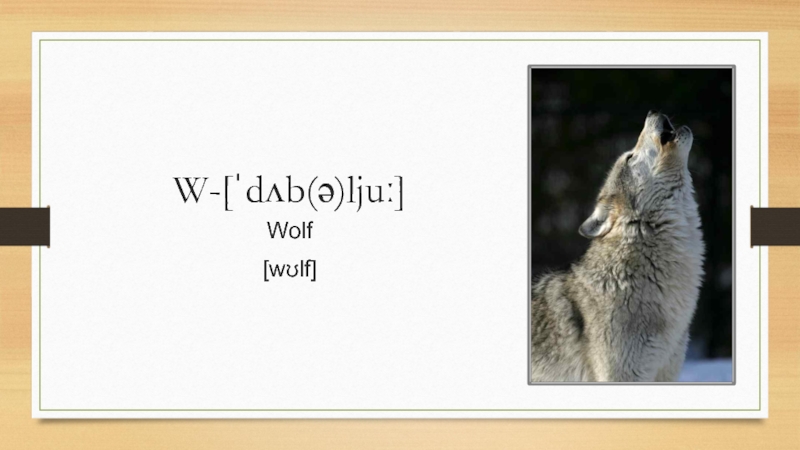 W-[ˈdʌb(ə)ljuː]

Wolf

[wʊlf]